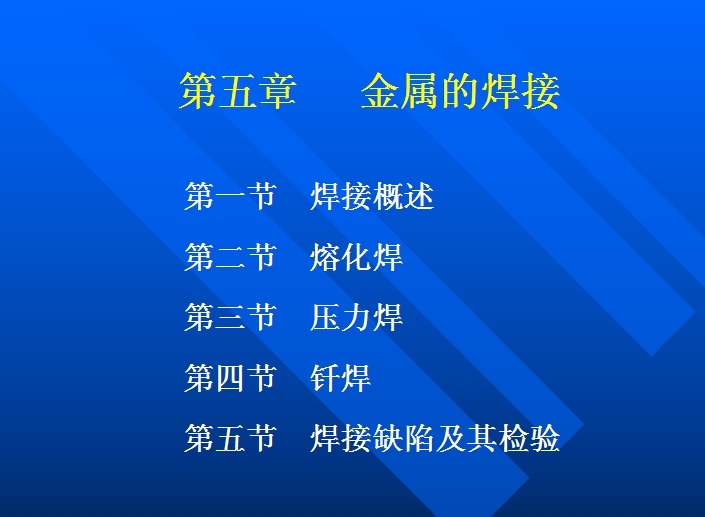 第五章　　金属的焊接

第一节　焊接概述

第二节　熔化焊

第三节　压力焊

第四节　钎焊

第五节　焊接缺陷及其检验